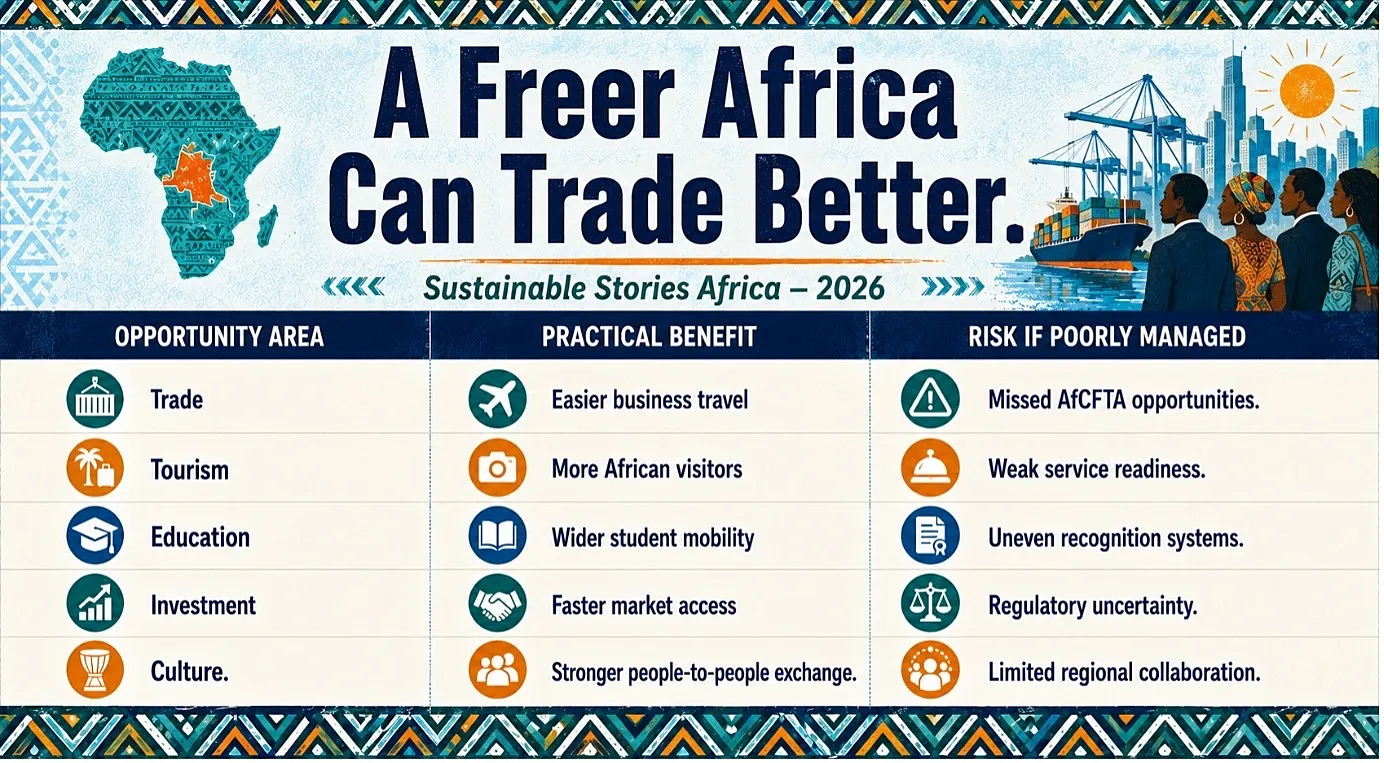 A Freer Africa Can Trade Better.

Sustainable Stories Africa – 2026

| OPPORTUNITY AREA | PRACTICAL BENEFIT | RISK IF POORLY MANAGED |
|---|---|---|
| Trade | Easier business travel | Missed AfCFTA opportunities. |
| Tourism | More African visitors | Weak service readiness. |
| Education | Wider student mobility | Uneven recognition systems. |
| Investment | Faster market access | Regulatory uncertainty. |
| Culture. | Stronger people-to-people exchange. | Limited regional collaboration. |